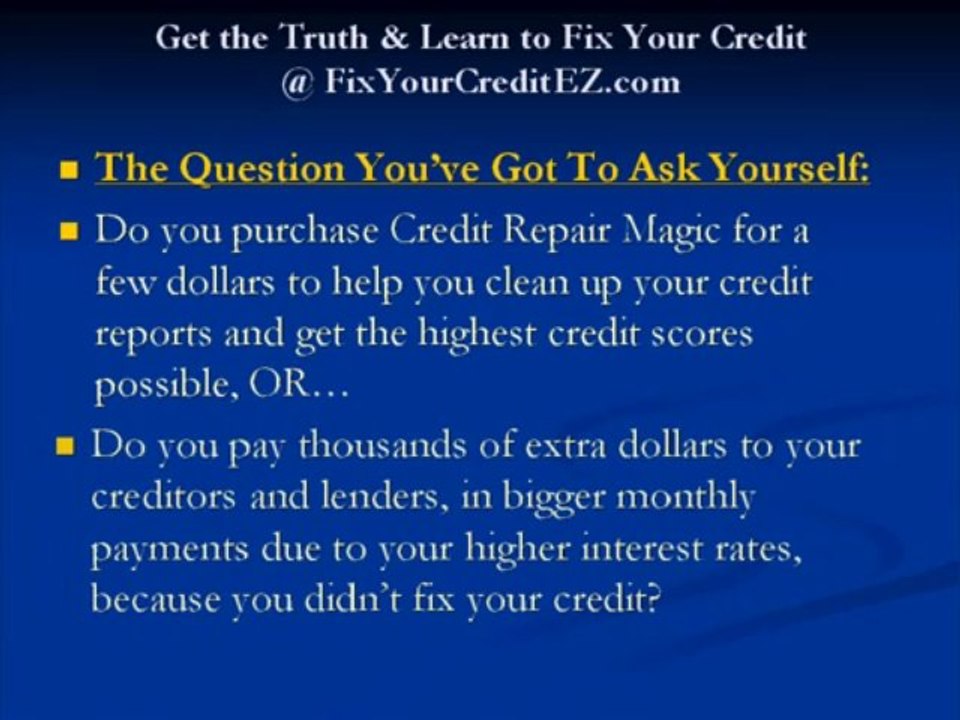 Get the Truth & Learn to Fix Your Credit
@ FixYourCreditEZ.com

▪ The Question You've Got To Ask Yourself:

▪ Do you purchase Credit Repair Magic for a few dollars to help you clean up your credit reports and get the highest credit scores possible, OR…

▪ Do you pay thousands of extra dollars to your creditors and lenders, in bigger monthly payments due to your higher interest rates, because you didn't fix your credit?